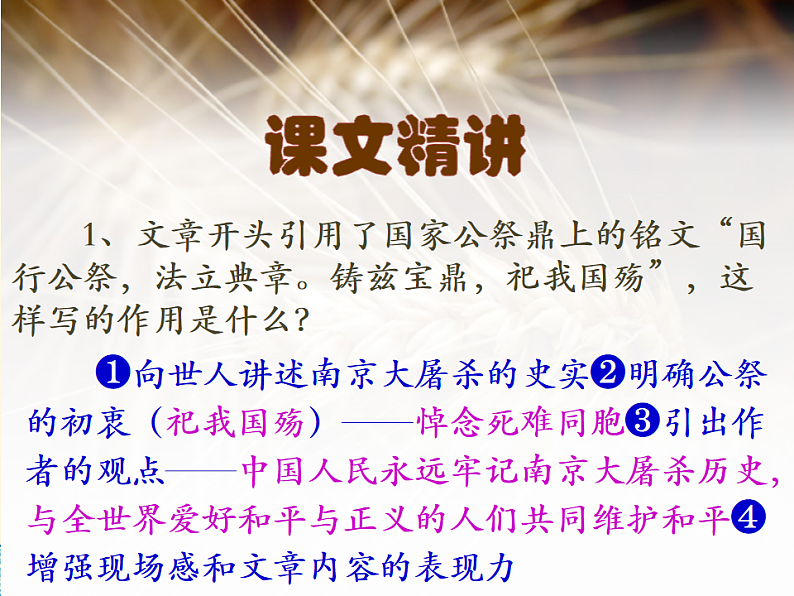 课文精讲

1、文章开头引用了国家公祭鼎上的铭文“国行公祭，法立典章。铸兹宝鼎，祀我国殇”，这样写的作用是什么?

❶向世人讲述南京大屠杀的史实❷明确公祭的初衷（祀我国殇）——悼念死难同胞❸引出作者的观点——中国人民永远牢记南京大屠杀历史，与全世界爱好和平与正义的人们共同维护和平❹增强现场感和文章内容的表现力